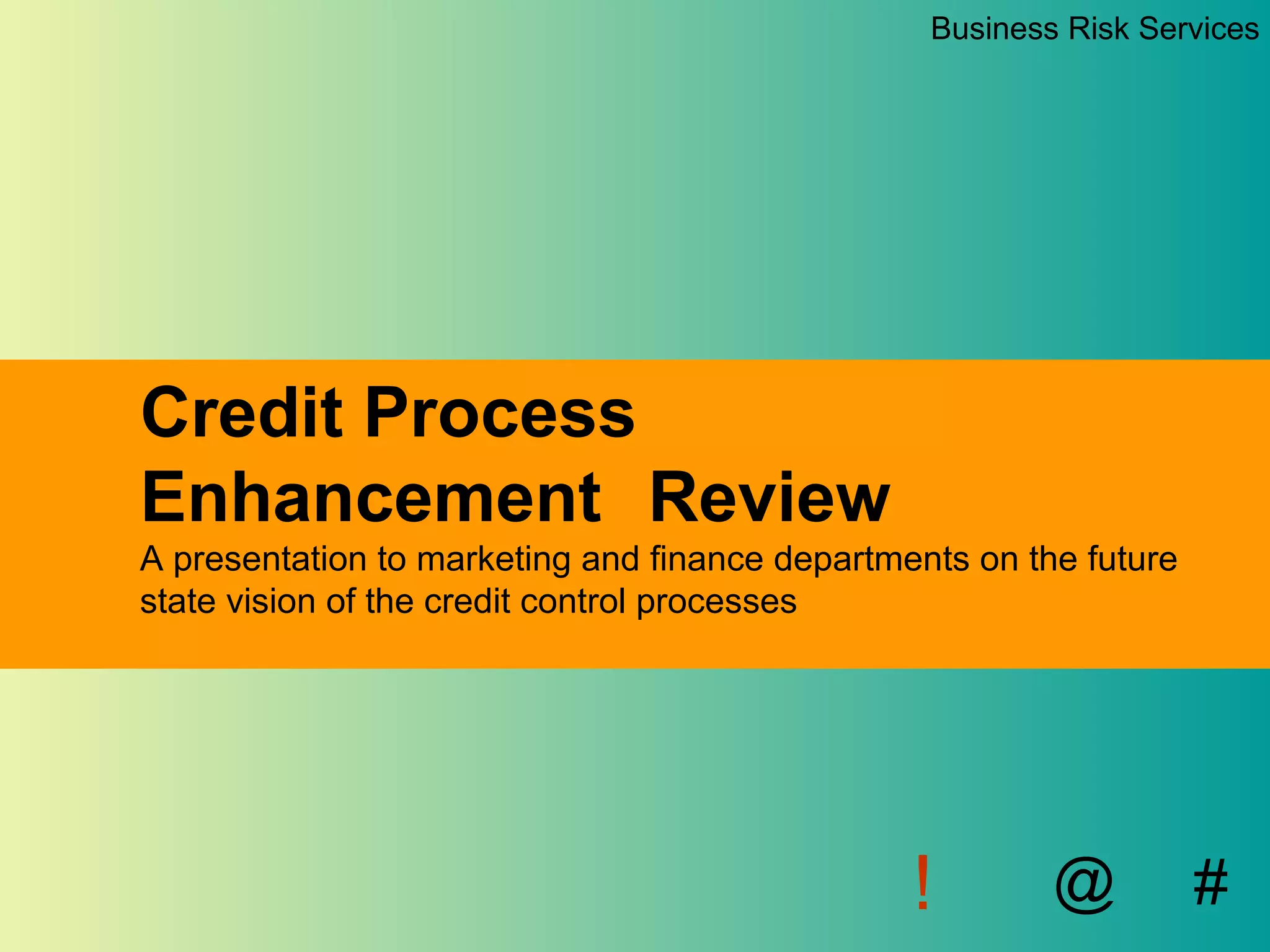 Business Risk Services

Credit Process Enhancement Review

A presentation to marketing and finance departments on the future state vision of the credit control processes

! @ #